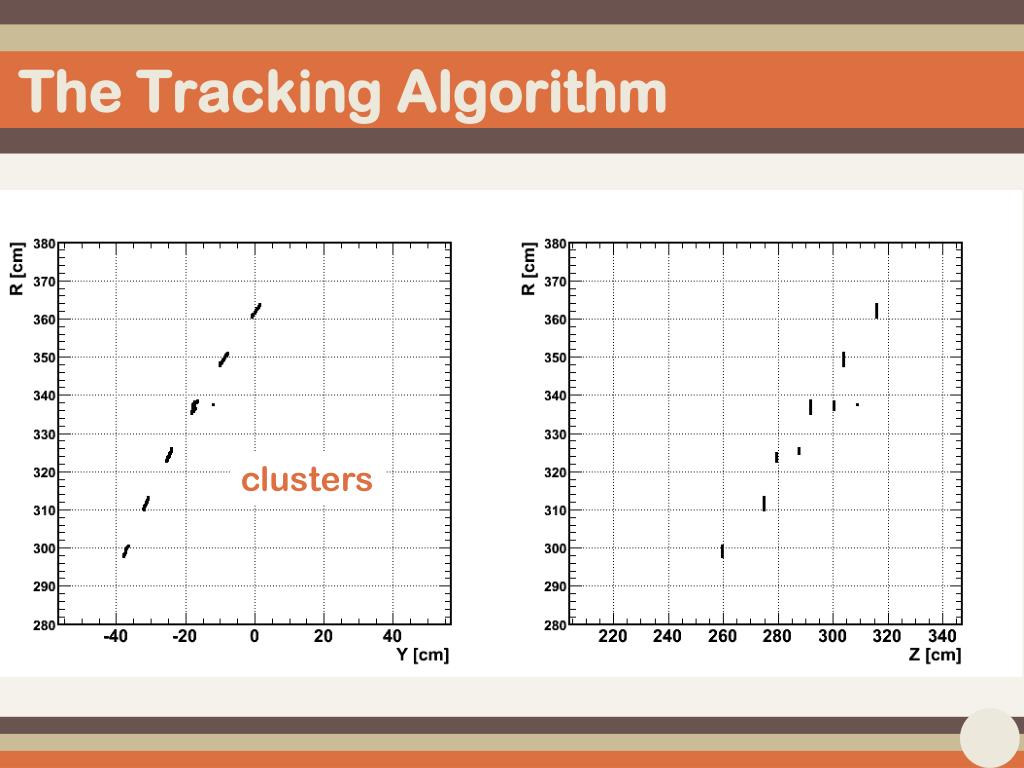 The Tracking Algorithm

R [cm]
380
370
360
350
340
330
320
310
300
290
280
-40 -20 0 20 40
Y [cm]

clusters

R [cm]
380
370
360
350
340
330
320
310
300
290
280
220 240 260 280 300 320 340
Z [cm]